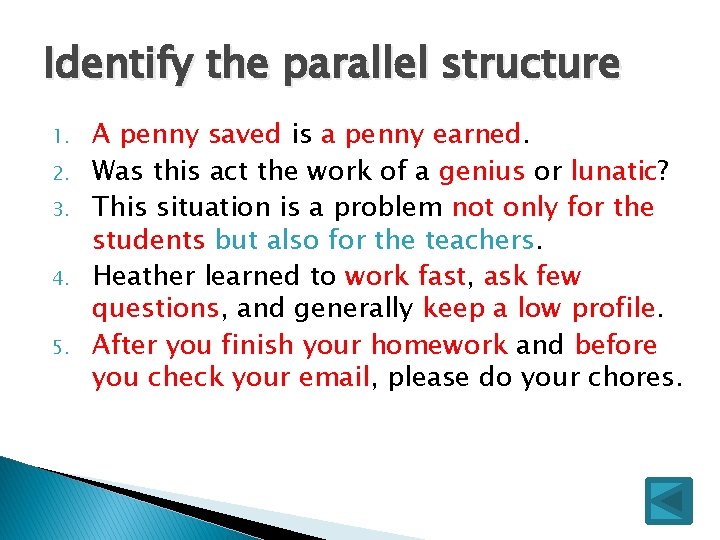 Identify the parallel structure

1. A penny saved is a penny earned.
2. Was this act the work of a genius or lunatic?
3. This situation is a problem not only for the students but also for the teachers.
4. Heather learned to work fast, ask few questions, and generally keep a low profile.
5. After you finish your homework and before you check your email, please do your chores.